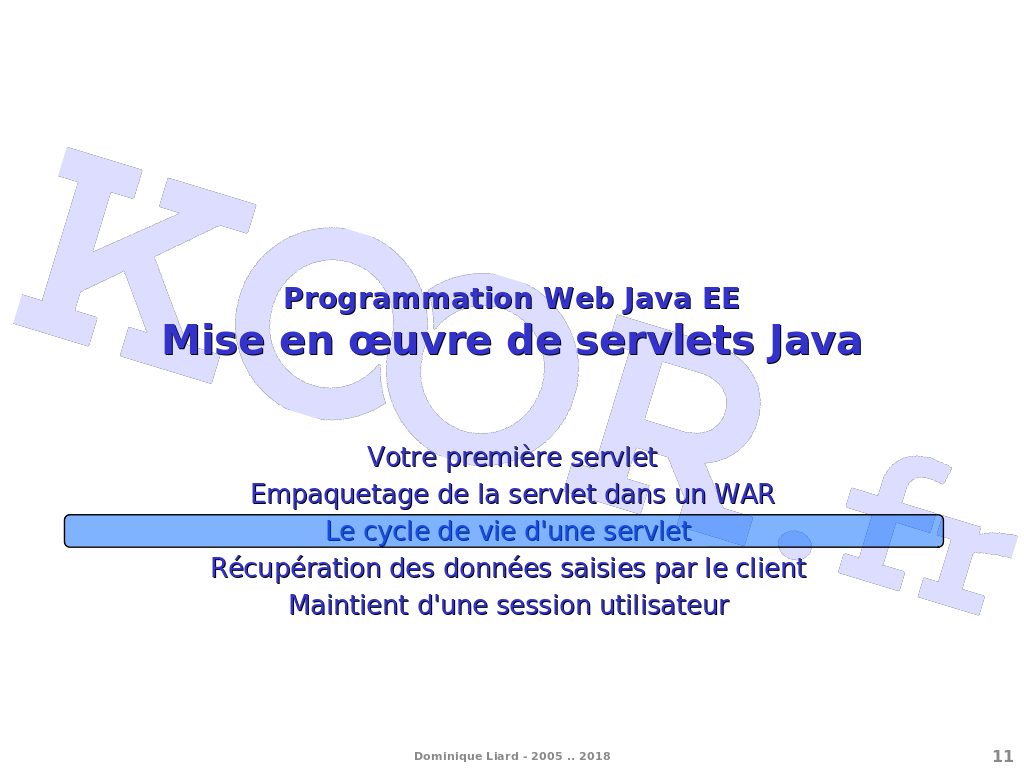 KOOR.fr

Programmation Web Java EE
Mise en œuvre de servlets Java

Votre première servlet
Empaquetage de la servlet dans un WAR
Le cycle de vie d'une servlet
Récupération des données saisies par le client
Maintient d'une session utilisateur

Dominique Liard - 2005 .. 2018

11